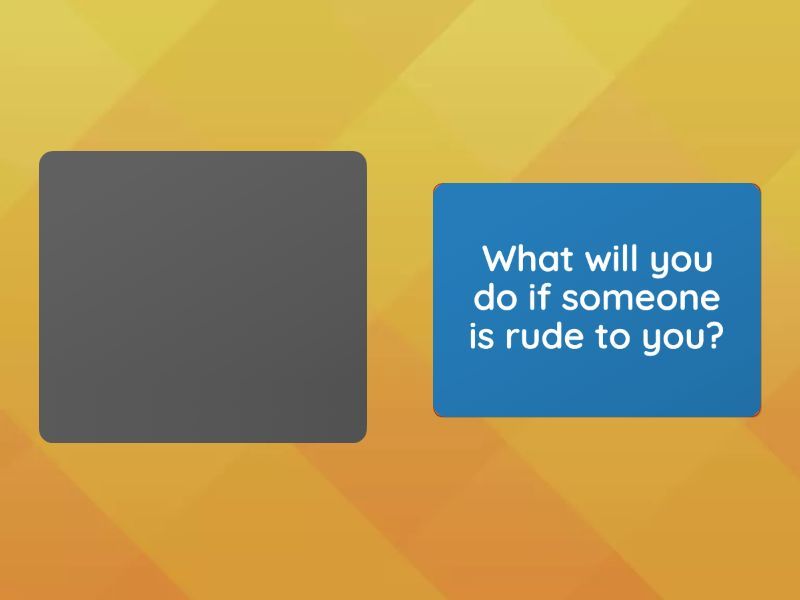 What will you do if someone is rude to you?